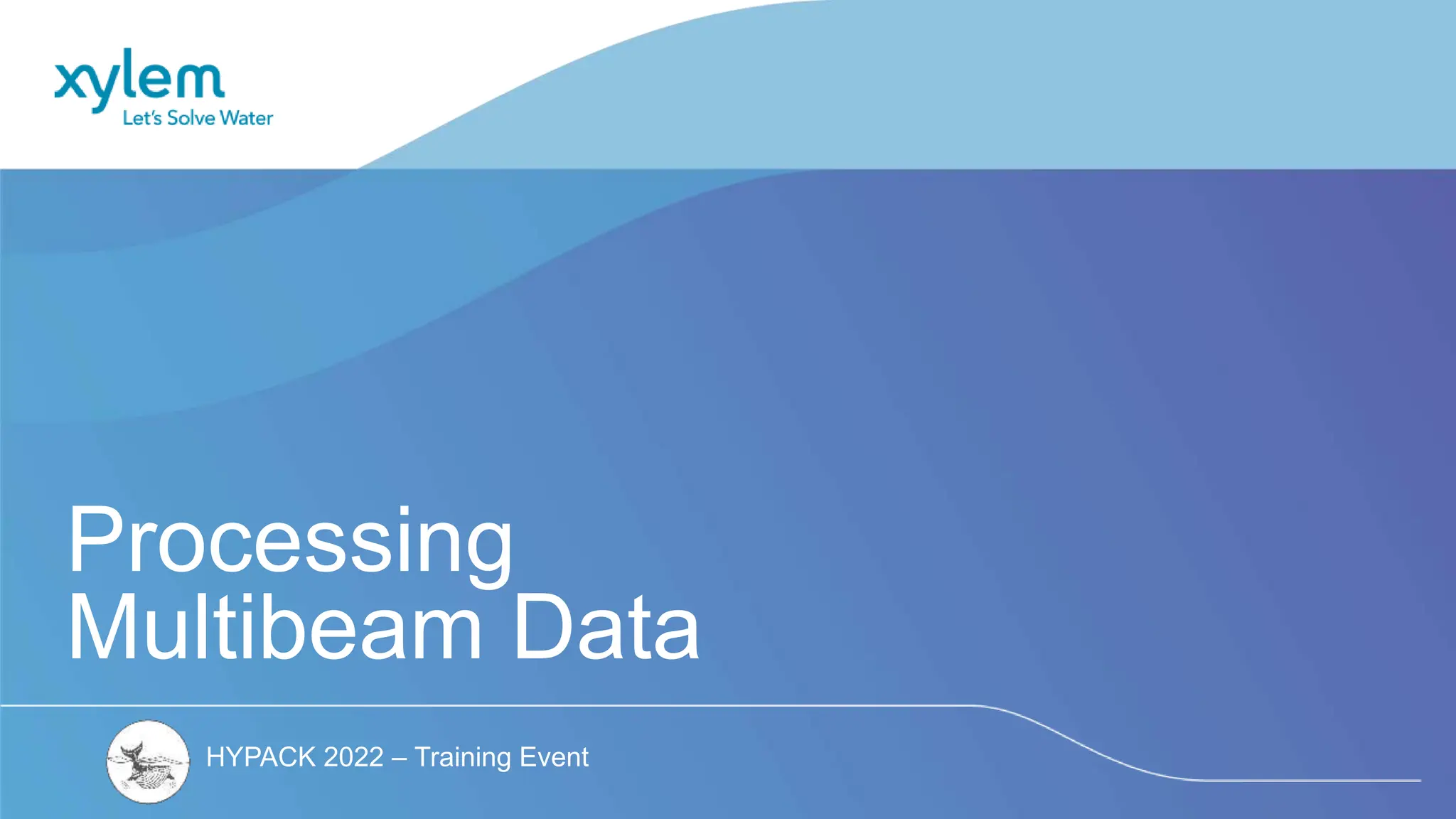 xylem
Let's Solve Water

Processing Multibeam Data

HYPACK 2022 – Training Event